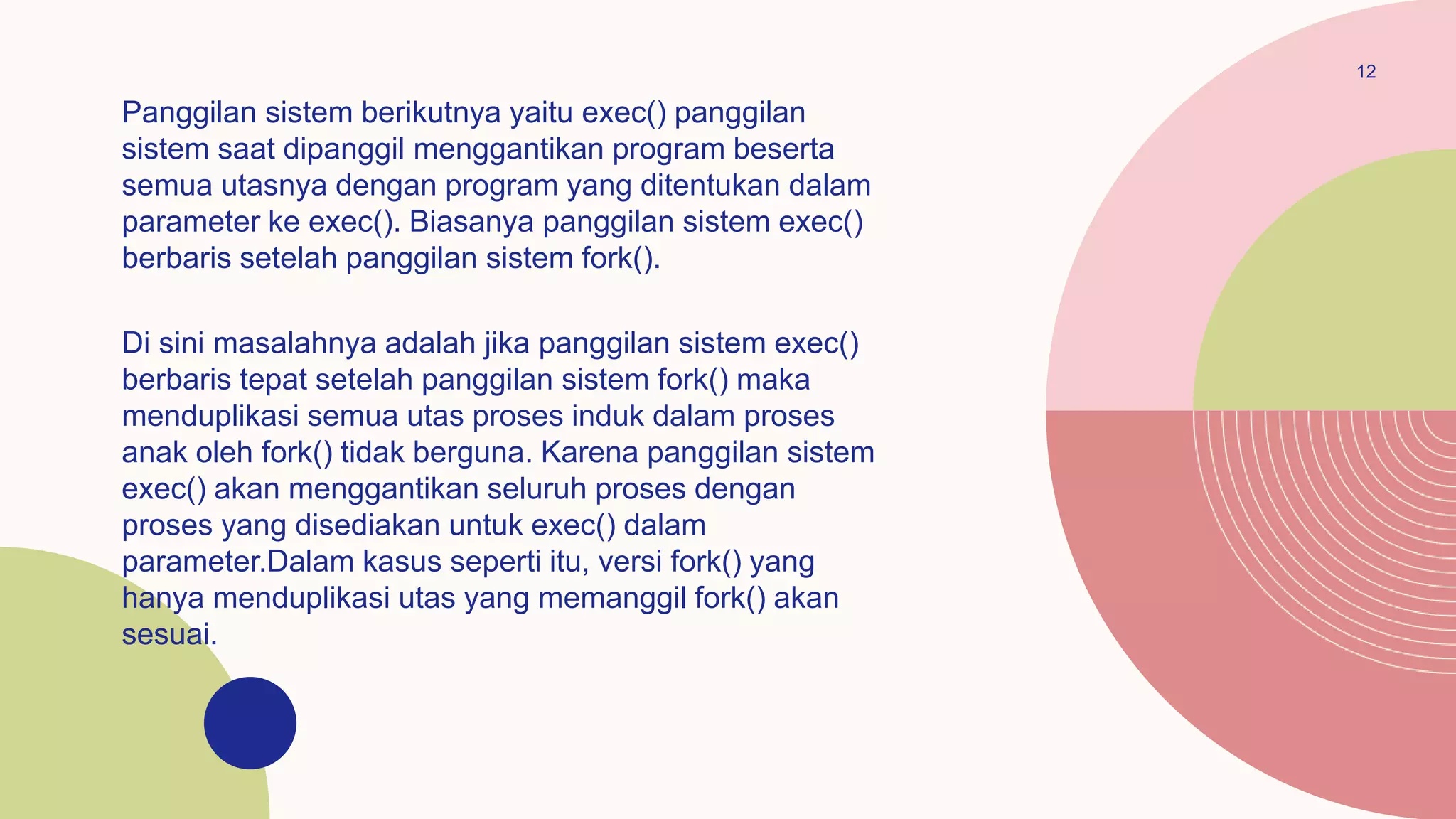 12

Panggilan sistem berikutnya yaitu exec() panggilan sistem saat dipanggil menggantikan program beserta semua utasnya dengan program yang ditentukan dalam parameter ke exec(). Biasanya panggilan sistem exec() berbaris setelah panggilan sistem fork().

Di sini masalahnya adalah jika panggilan sistem exec() berbaris tepat setelah panggilan sistem fork() maka menduplikasi semua utas proses induk dalam proses anak oleh fork() tidak berguna. Karena panggilan sistem exec() akan menggantikan seluruh proses dengan proses yang disediakan untuk exec() dalam parameter.Dalam kasus seperti itu, versi fork() yang hanya menduplikasi utas yang memanggil fork() akan sesuai.